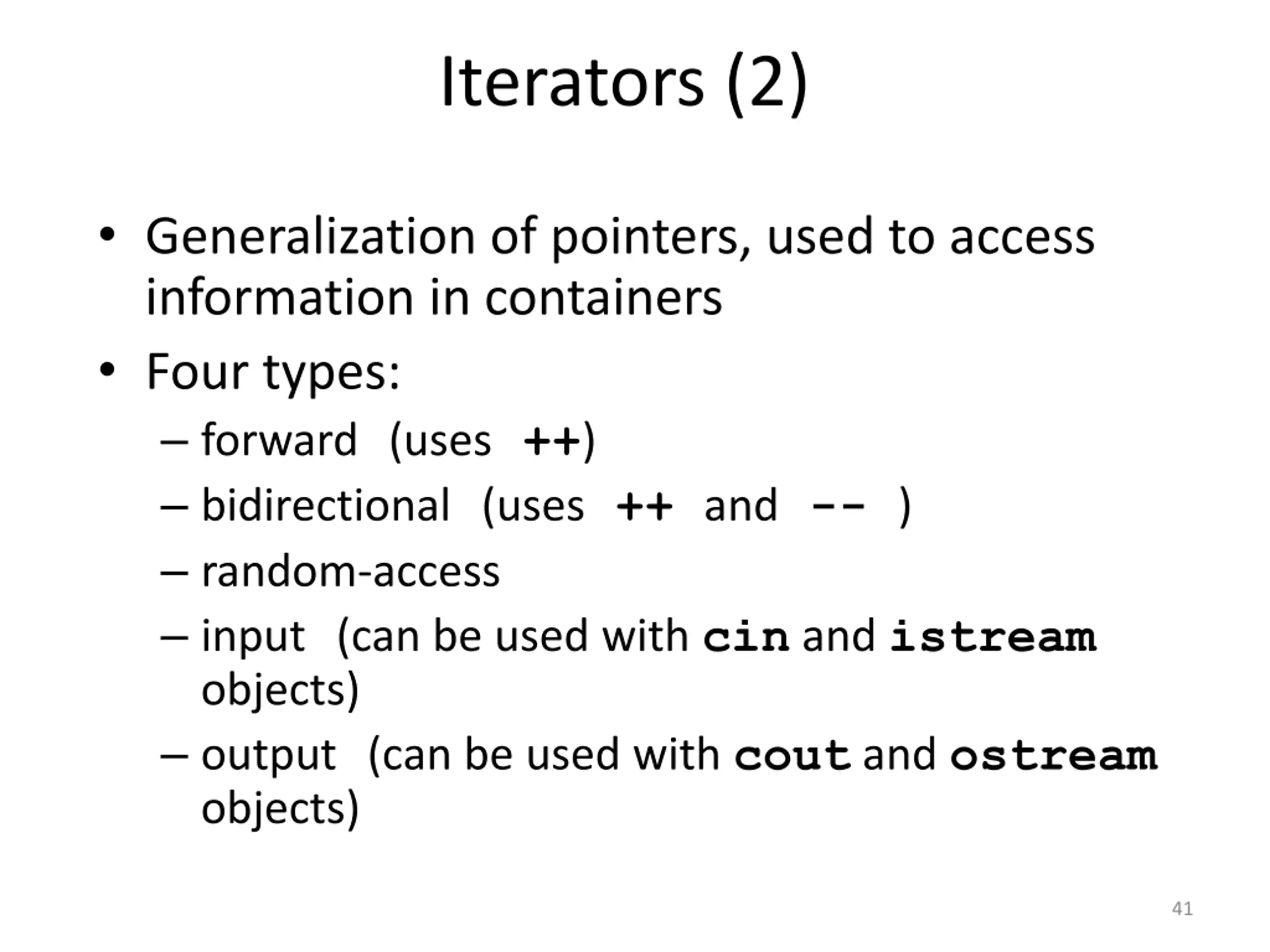 Iterators (2)

• Generalization of pointers, used to access information in containers
• Four types:
– forward (uses ++)
– bidirectional (uses ++ and -- )
– random-access
– input (can be used with cin and istream objects)
– output (can be used with cout and ostream objects)

41